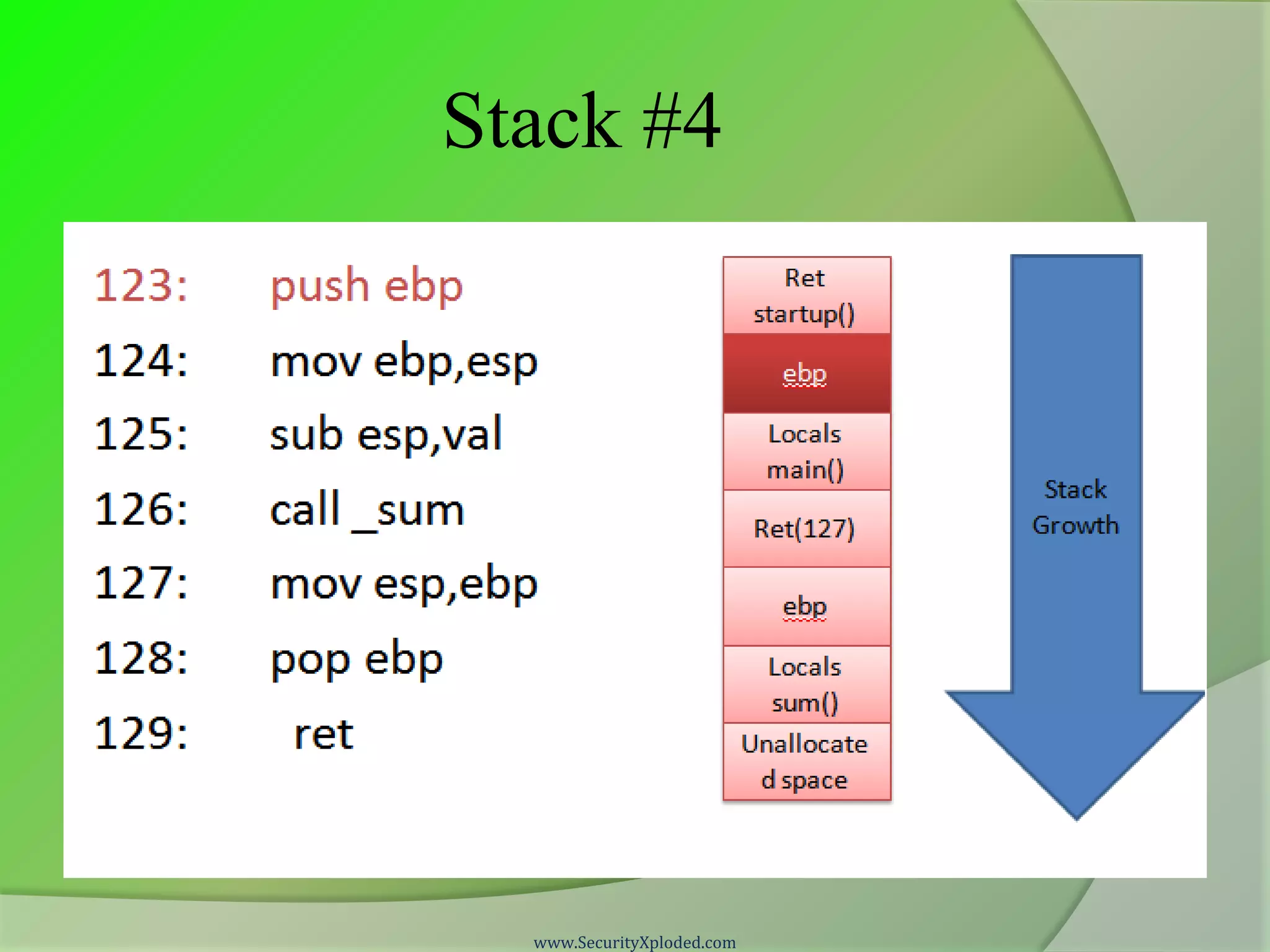 Stack #4

123: push ebp
124: mov ebp,esp
125: sub esp,val
126: call _sum
127: mov esp,ebp
128: pop ebp
129: ret

Ret startup()

ebp

Locals main()

Ret(127)

ebp

Locals sum()

Unallocated space

Stack Growth

www.SecurityXploded.com